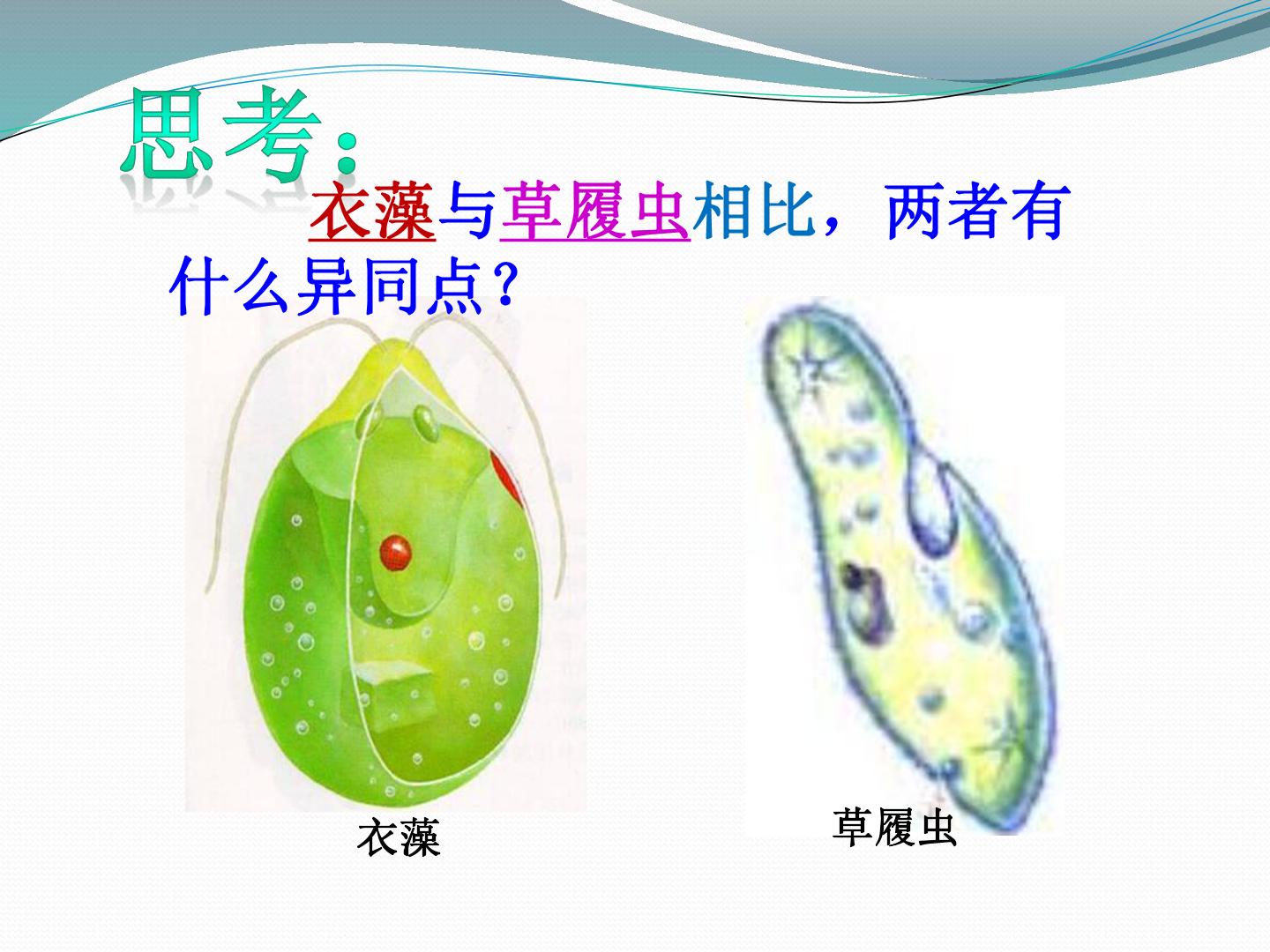 思考:

衣藻与草履虫相比，两者有什么异同点？

衣藻

草履虫